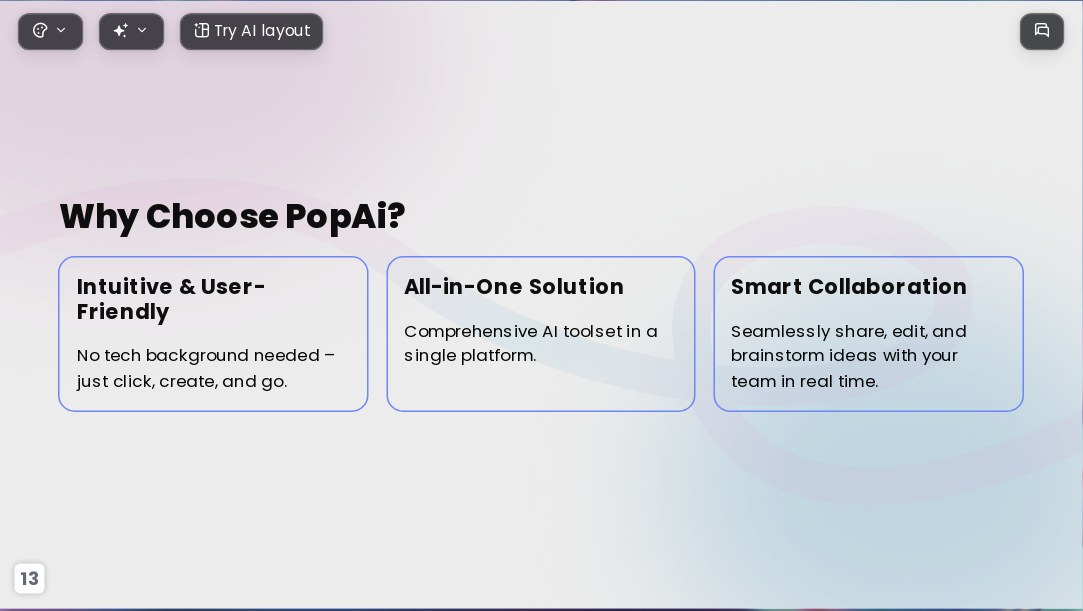 Try AI layout

Why Choose PopAi?

Intuitive & User-Friendly

No tech background needed – just click, create, and go.

All-in-One Solution

Comprehensive AI toolset in a single platform.

Smart Collaboration

Seamlessly share, edit, and brainstorm ideas with your team in real time.

13